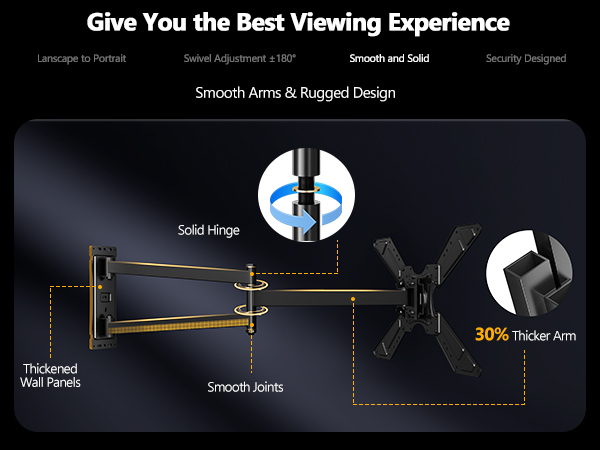 Give You the Best Viewing Experience

Lanscape to Portrait

Swivel Adjustment ±180°

Smooth and Solid

Security Designed

Smooth Arms & Rugged Design

Solid Hinge

30% Thicker Arm

Thickened Wall Panels

Smooth Joints